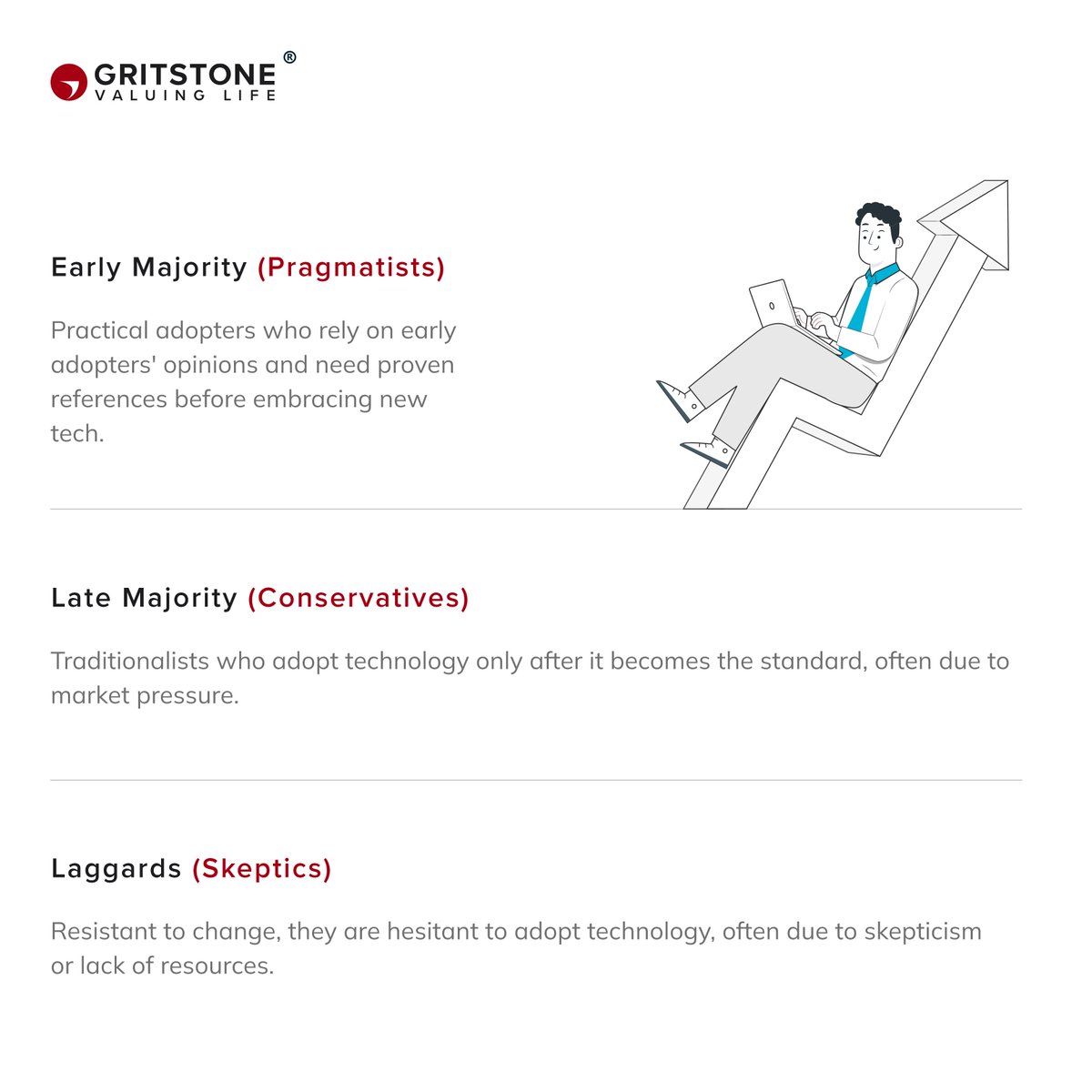 GRITSTONE®
VALUING LIFE

Early Majority (Pragmatists)

Practical adopters who rely on early adopters' opinions and need proven references before embracing new tech.

Late Majority (Conservatives)

Traditionalists who adopt technology only after it becomes the standard, often due to market pressure.

Laggards (Skeptics)

Resistant to change, they are hesitant to adopt technology, often due to skepticism or lack of resources.